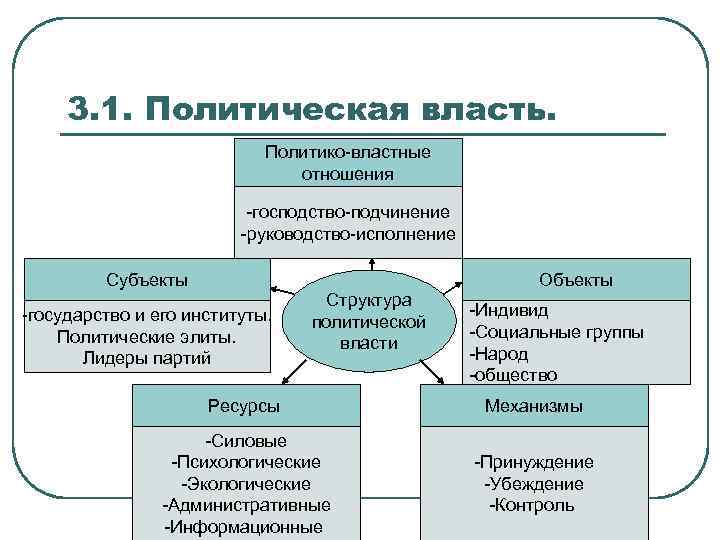 3.1. Политическая власть.

Политико-властные отношения

-господство-подчинение
-руководство-исполнение

Субъекты

-государство и его институты.
Политические элиты.
Лидеры партий

Структура политической власти

Объекты

-Индивид
-Социальные группы
-Народ
-общество

Ресурсы

-Силовые
-Психологические
-Экологические
-Административные
-Информационные

Механизмы

-Принуждение
-Убеждение
-Контроль